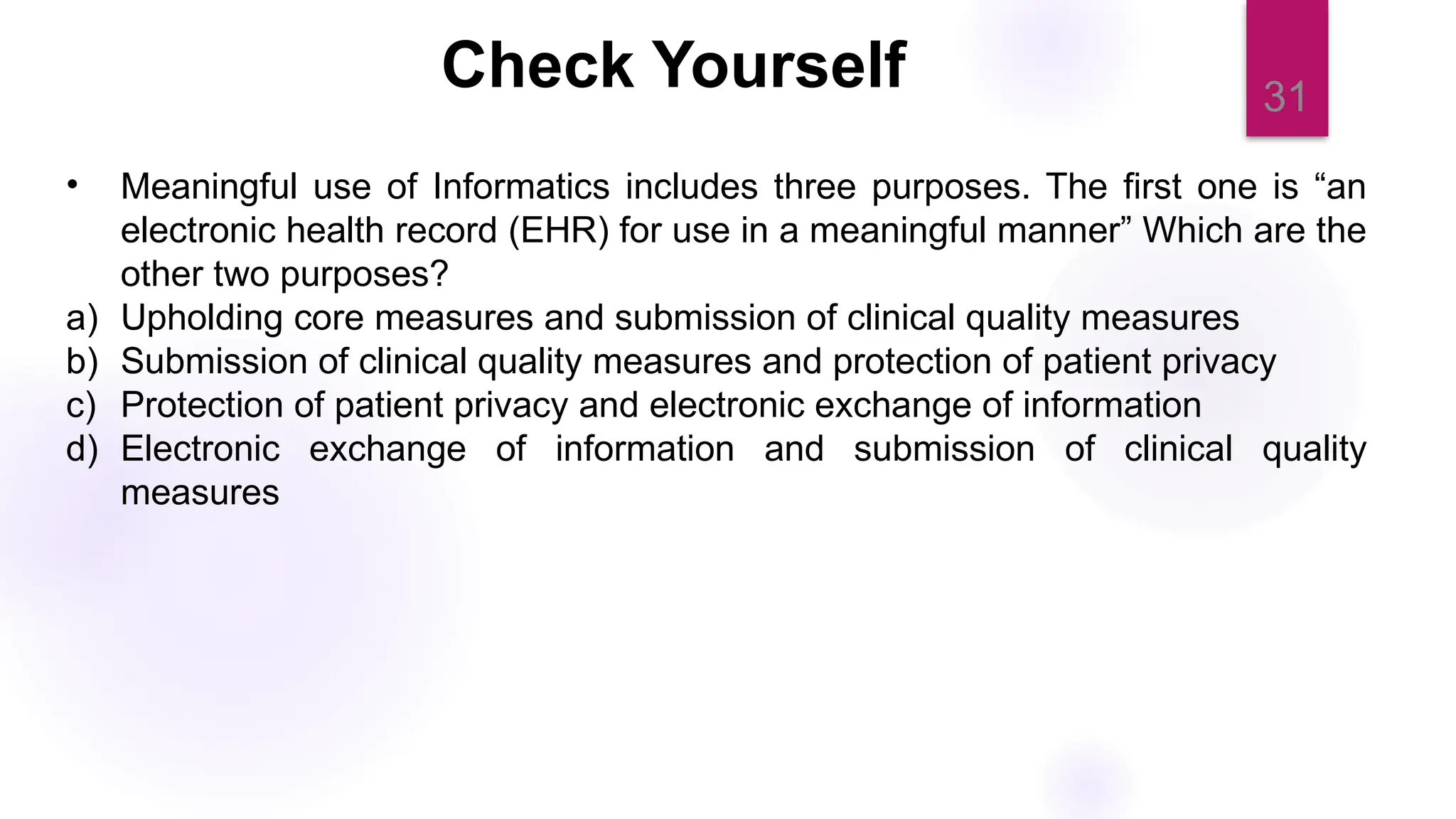 Check Yourself

31

• Meaningful use of Informatics includes three purposes. The first one is “an electronic health record (EHR) for use in a meaningful manner” Which are the other two purposes?

a) Upholding core measures and submission of clinical quality measures
b) Submission of clinical quality measures and protection of patient privacy
c) Protection of patient privacy and electronic exchange of information
d) Electronic exchange of information and submission of clinical quality measures